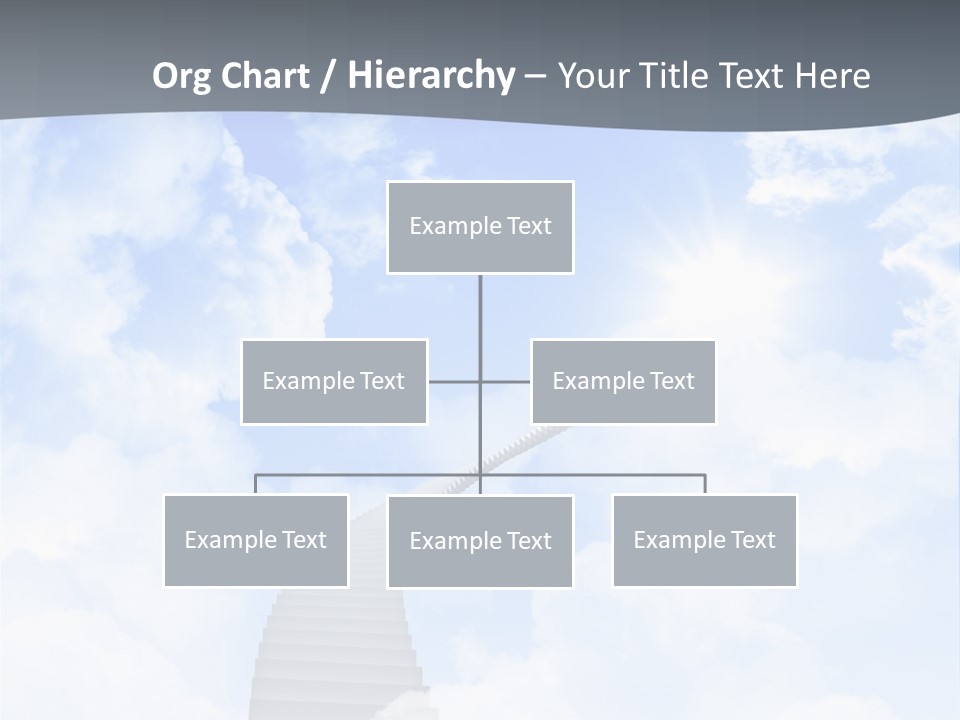 Org Chart / Hierarchy – Your Title Text Here

Example Text

Example Text

Example Text

Example Text

Example Text

Example Text